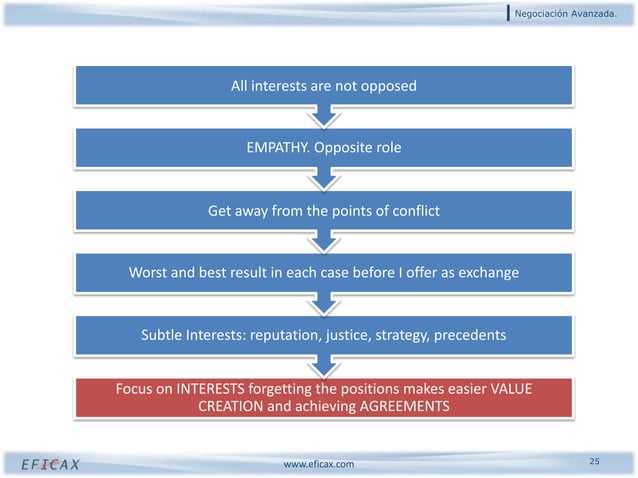 Negociación Avanzada.

All interests are not opposed

EMPATHY. Opposite role

Get away from the points of conflict

Worst and best result in each case before I offer as exchange

Subtle Interests: reputation, justice, strategy, precedents

Focus on INTERESTS forgetting the positions makes easier VALUE CREATION and achieving AGREEMENTS

EFICAX

www.eficax.com

25